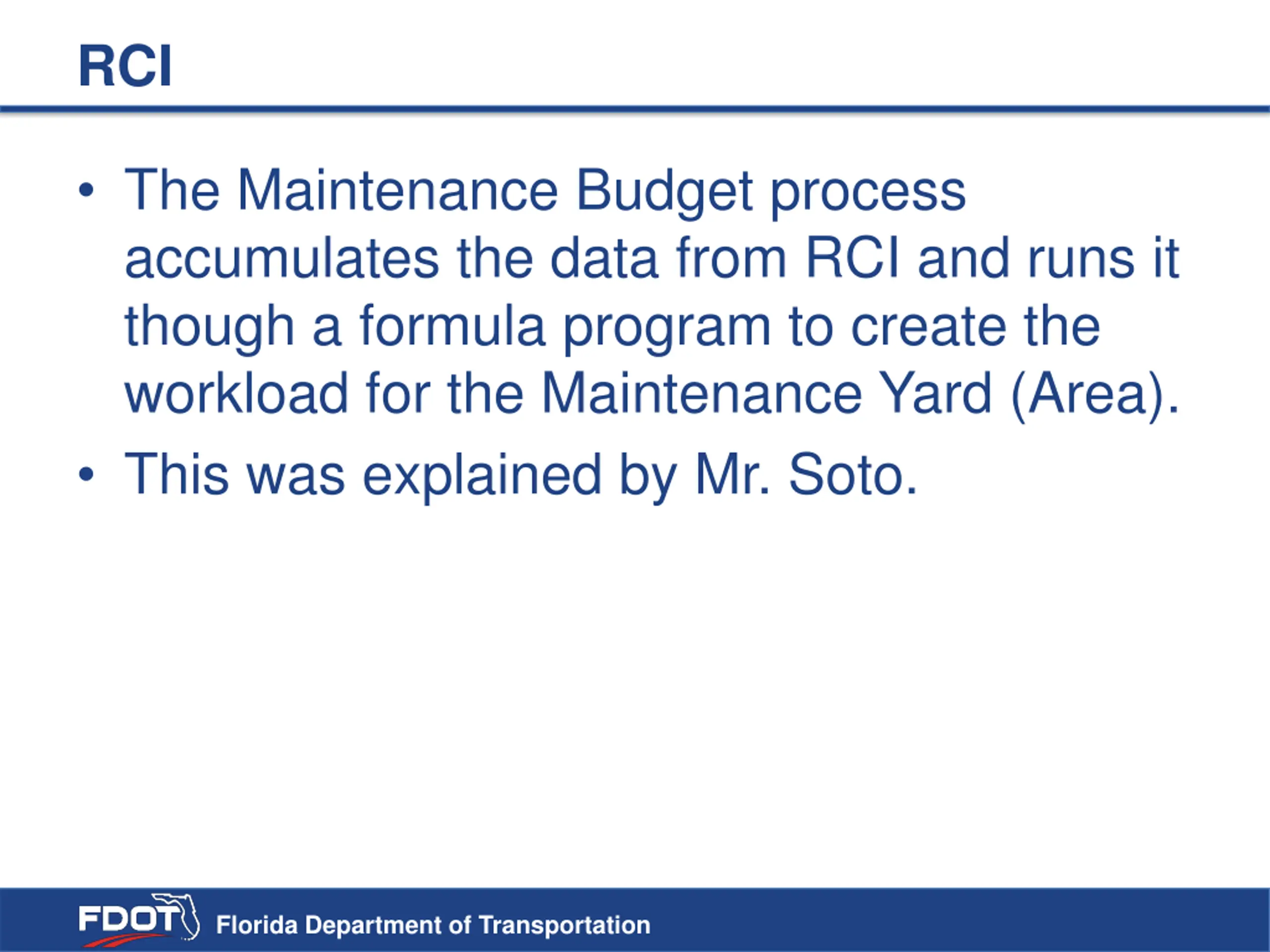 RCI

• The Maintenance Budget process accumulates the data from RCI and runs it though a formula program to create the workload for the Maintenance Yard (Area).
• This was explained by Mr. Soto.

FDOT Florida Department of Transportation